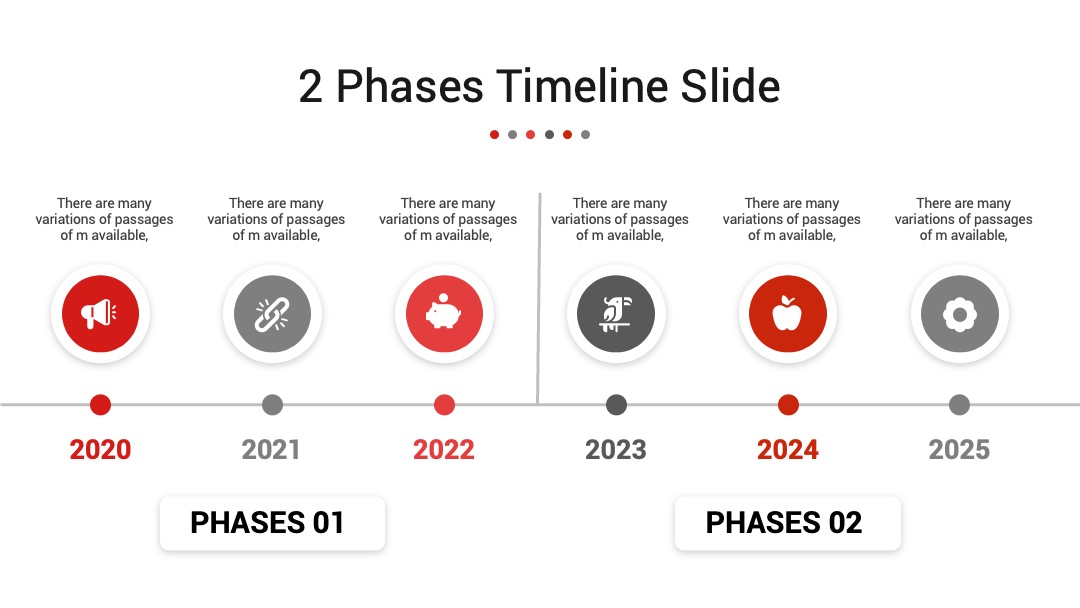 2 Phases Timeline Slide

There are many variations of passages of m available,

There are many variations of passages of m available,

There are many variations of passages of m available,

There are many variations of passages of m available,

There are many variations of passages of m available,

There are many variations of passages of m available,

2020

2021

2022

2023

2024

2025

PHASES 01

PHASES 02